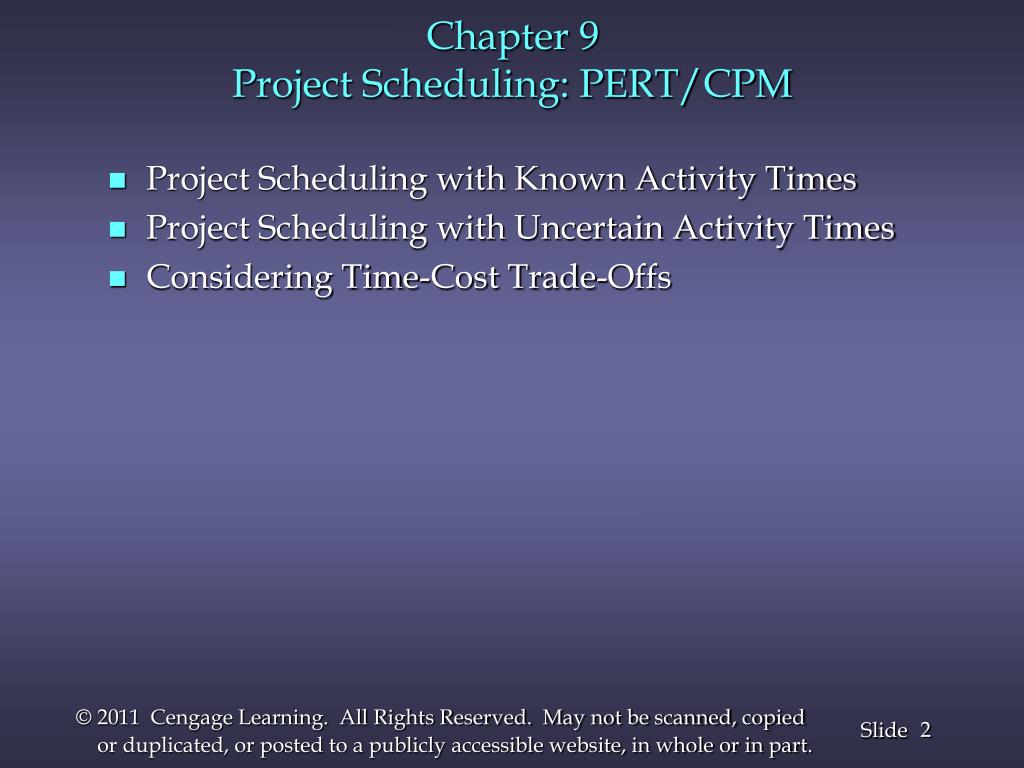 Chapter 9
Project Scheduling: PERT/CPM

- Project Scheduling with Known Activity Times
- Project Scheduling with Uncertain Activity Times
- Considering Time-Cost Trade-Offs

© 2011 Cengage Learning. All Rights Reserved. May not be scanned, copied or duplicated, or posted to a publicly accessible website, in whole or in part.

Slide 2